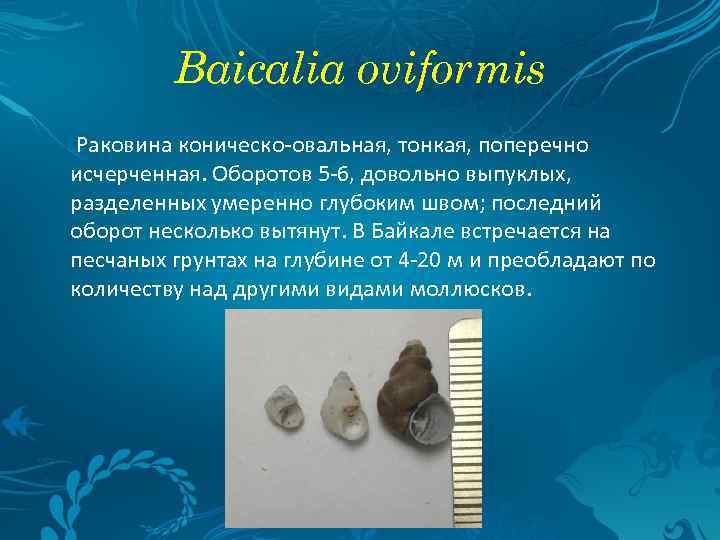 Baicalia oviformis

Раковина коническо-овальная, тонкая, поперечно исчерченная. Оборотов 5-6, довольно выпуклых, разделенных умеренно глубоким швом; последний оборот несколько вытянут. В Байкале встречается на песчаных грунтах на глубине от 4-20 м и преобладают по количеству над другими видами моллюсков.